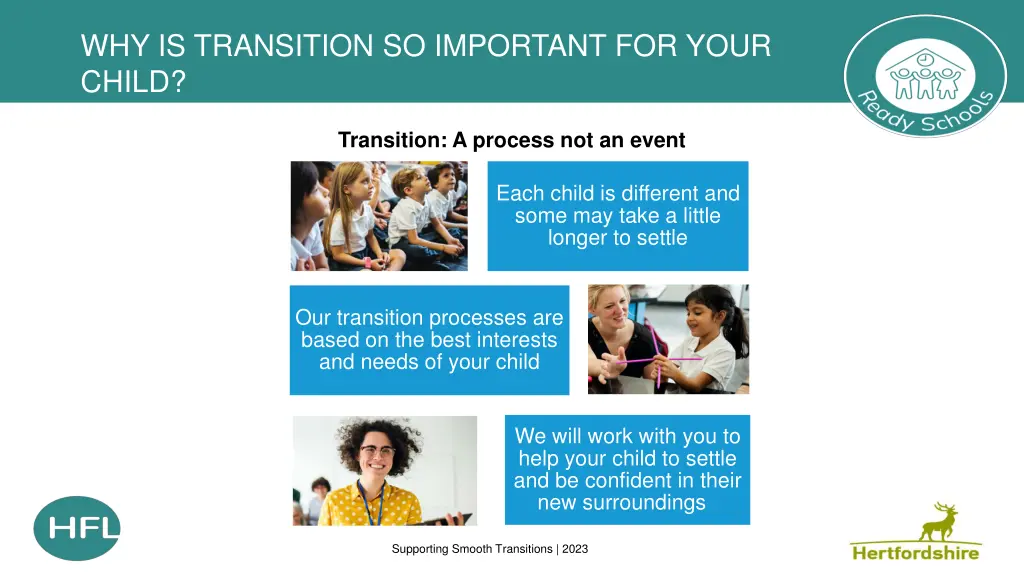 WHY IS TRANSITION SO IMPORTANT FOR YOUR CHILD?

Ready Schools

Transition: A process not an event

Each child is different and some may take a little longer to settle

Our transition processes are based on the best interests and needs of your child

We will work with you to help your child to settle and be confident in their new surroundings

HFL

Supporting Smooth Transitions | 2023

Hertfordshire